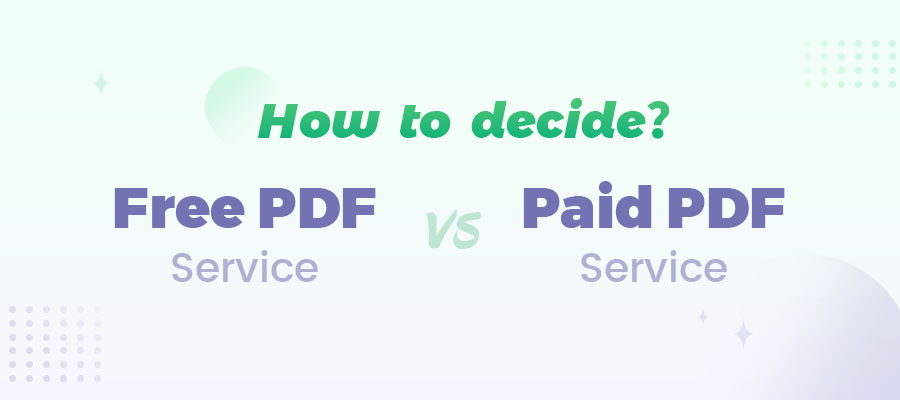 How to decide?

Free PDF
Service

VS

Paid PDF
Service